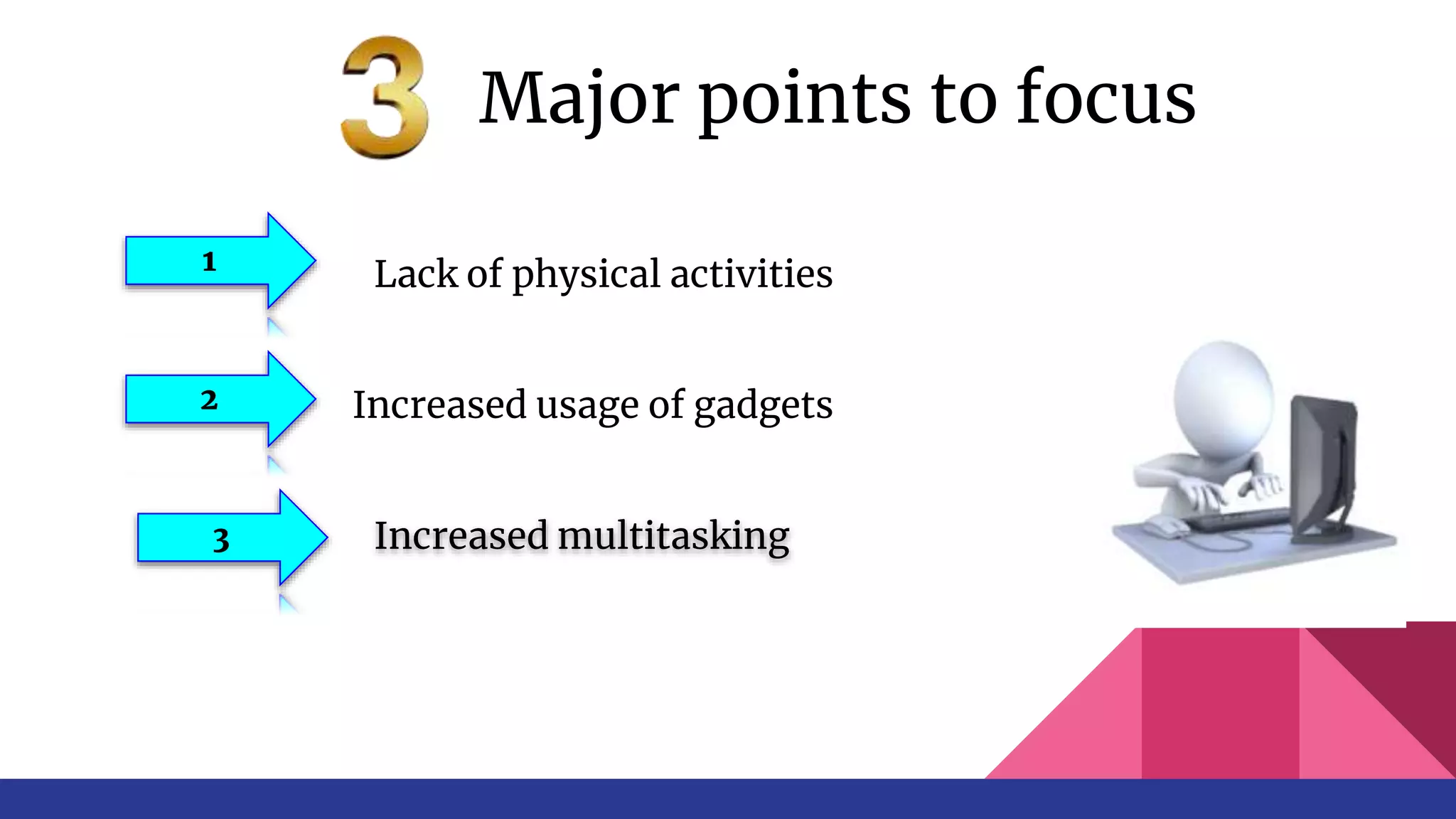 3 Major points to focus

1 Lack of physical activities

2 Increased usage of gadgets

3 Increased multitasking